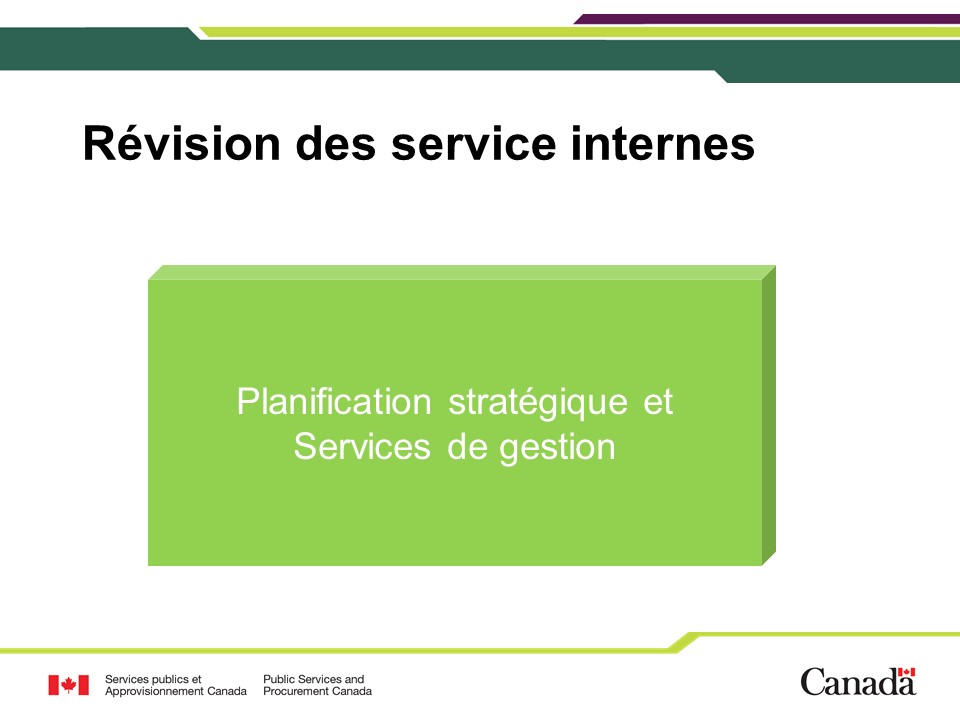 Révision des service internes

Planification stratégique et Services de gestion

Services publics et Approvisionnement Canada

Public Services and Procurement Canada

Canada